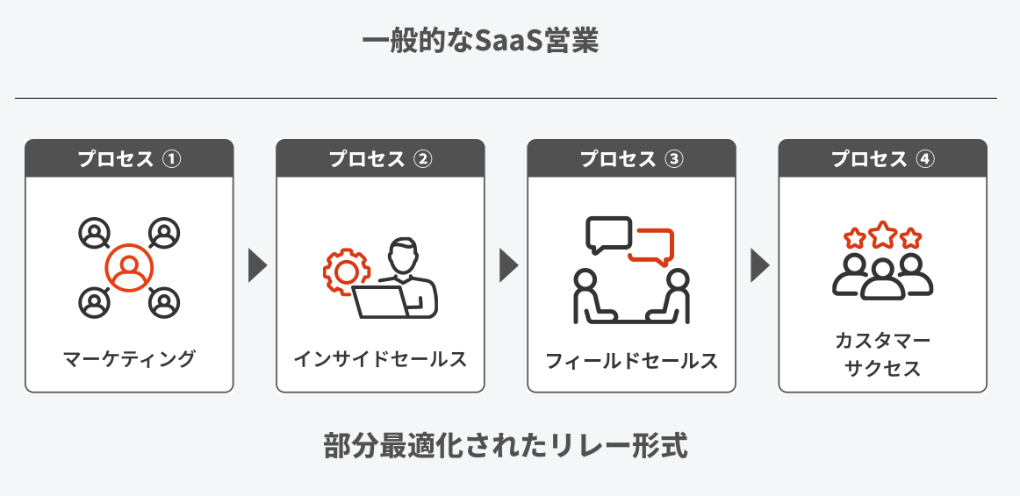 一般的なSaaS営業

プロセス ①

マーケティング

プロセス ②

インサイドセールス

プロセス ③

フィールドセールス

プロセス ④

カスタマーサクセス

部分最適化されたリレー形式